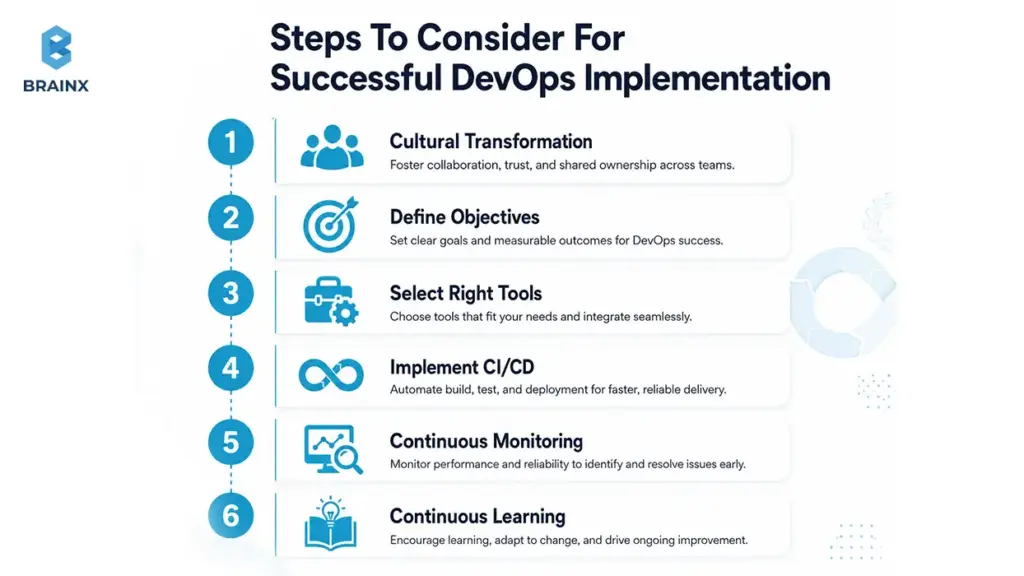 BRAINX

Steps To Consider For Successful DevOps Implementation

1
Cultural Transformation
Foster collaboration, trust, and shared ownership across teams.

2
Define Objectives
Set clear goals and measurable outcomes for DevOps success.

3
Select Right Tools
Choose tools that fit your needs and integrate seamlessly.

4
Implement CI/CD
Automate build, test, and deployment for faster, reliable delivery.

5
Continuous Monitoring
Monitor performance and reliability to identify and resolve issues early.

6
Continuous Learning
Encourage learning, adapt to change, and drive ongoing improvement.